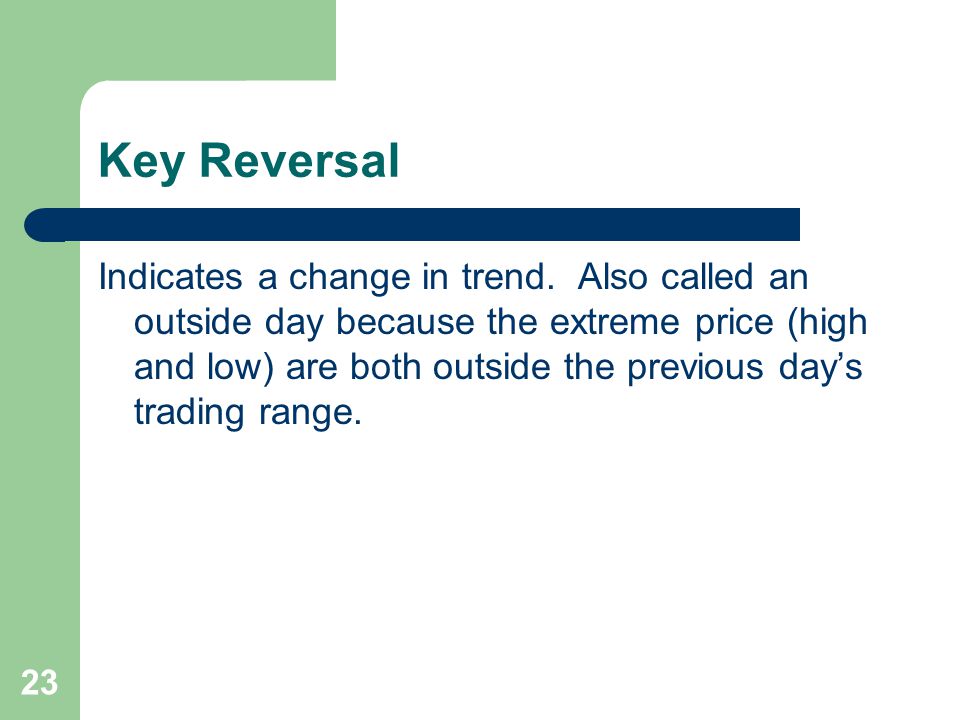 Key Reversal

Indicates a change in trend. Also called an outside day because the extreme price (high and low) are both outside the previous day’s trading range.

23